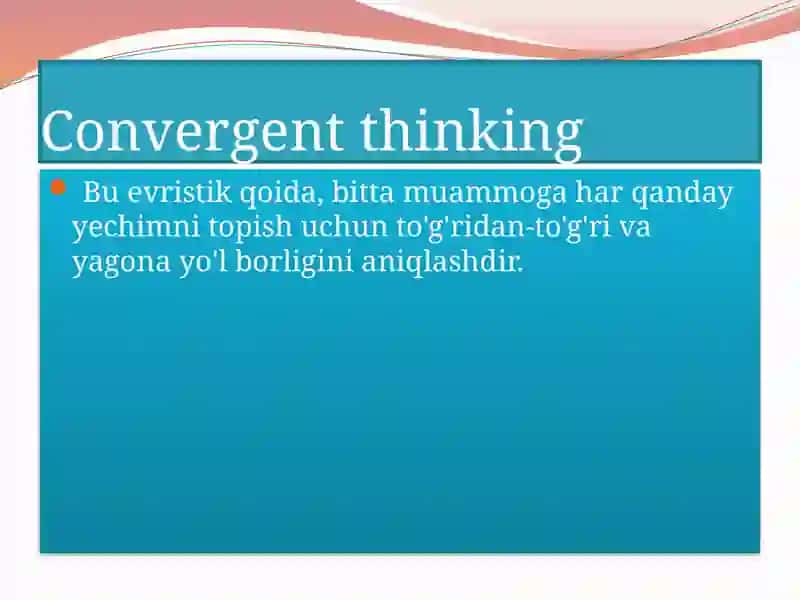 Convergent thinking

Bu evristik qoida, bitta muammoga har qanday yechimni topish uchun to'g'ridan-to'g'ri va yagona yo'l borligini aniqlashdir.